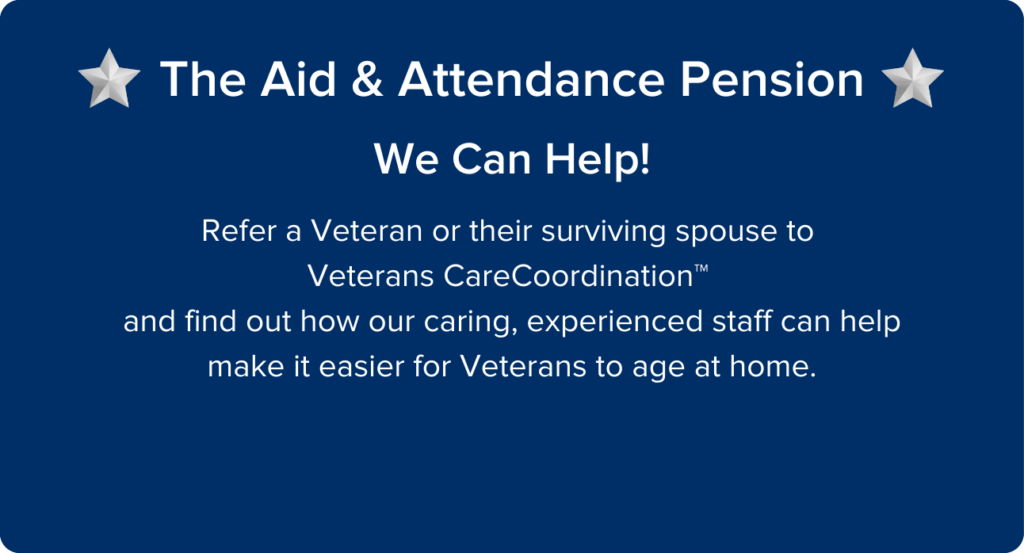 The Aid & Attendance Pension

We Can Help!

Refer a Veteran or their surviving spouse to Veterans CareCoordination™ and find out how our caring, experienced staff can help make it easier for Veterans to age at home.